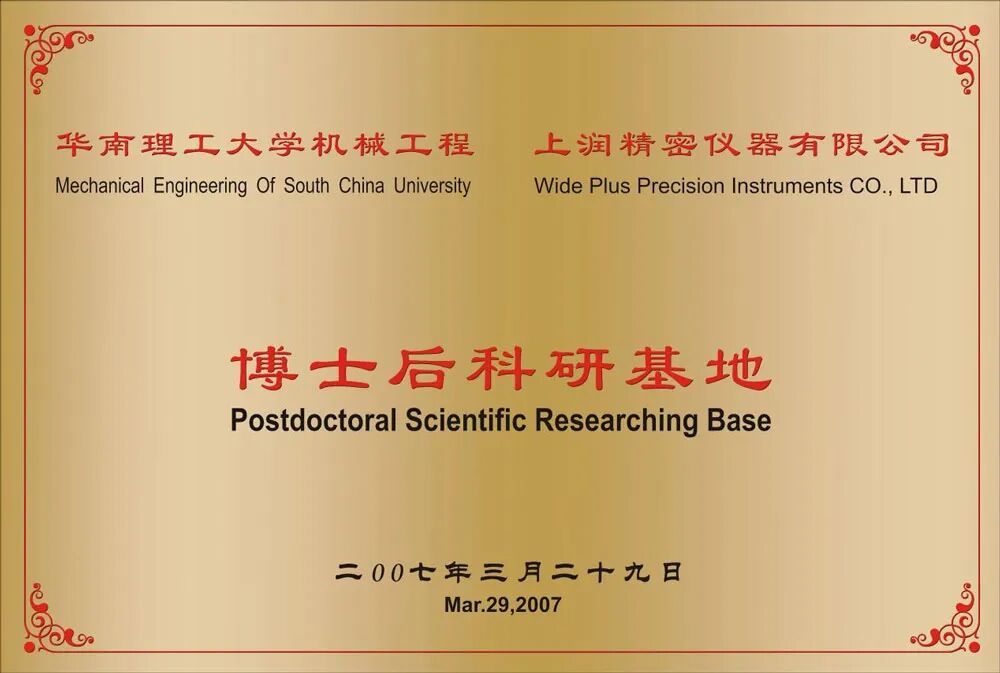 华南理工大学机械工程
Mechanical Engineering Of South China University

上润精密仪器有限公司
Wide Plus Precision Instruments CO., LTD

博士后科研基地
Postdoctoral Scientific Researching Base

二00七年三月二十九日
Mar.29,2007